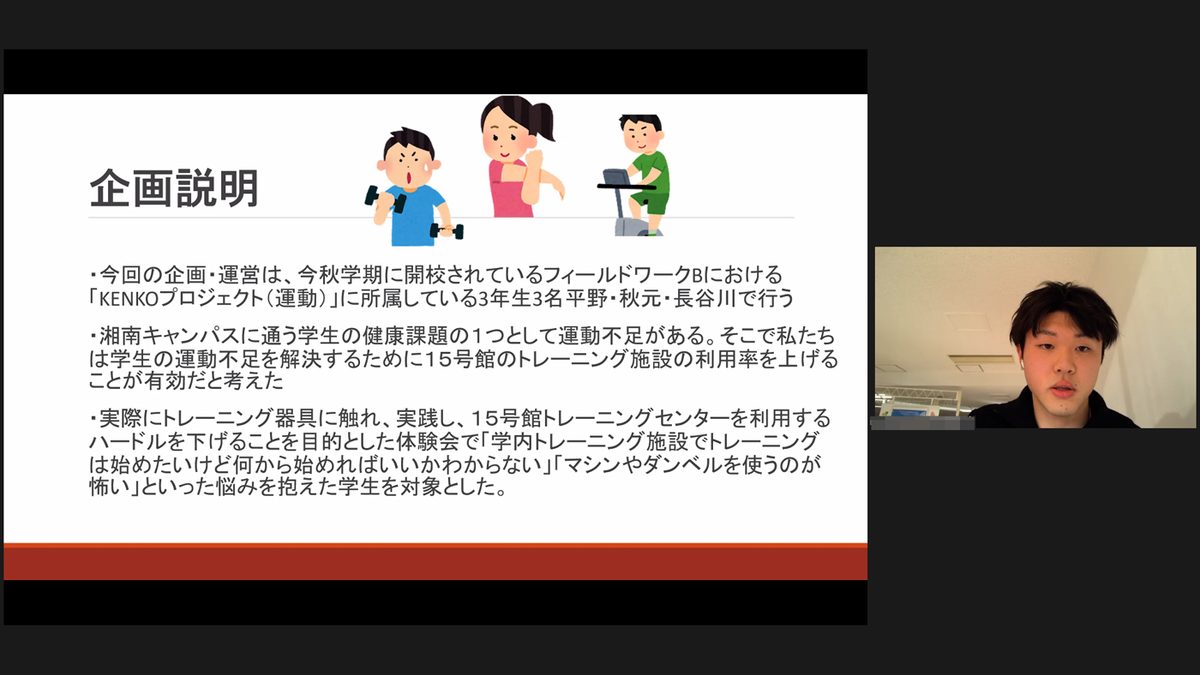 企画説明

・今回の企画・運営は、今秋学期に開校されているフィールドワークBにおける「KENKOプロジェクト（運動）」に所属している3年生3名平野・秋元・長谷川で行う

・湘南キャンパスに通う学生の健康課題の1つとして運動不足がある。そこで私たちは学生の運動不足を解決するために15号館のトレーニング施設の利用率を上げることが有効だと考えた

・実際にトレーニング器具に触れ、実践し、15号館トレーニングセンターを利用するハードルを下げることを目的とした体験会で「学内トレーニング施設でトレーニングは始めたいけど何から始めればいいかわからない」「マシンやダンベルを使うのが怖い」といった悩みを抱えた学生を対象とした。